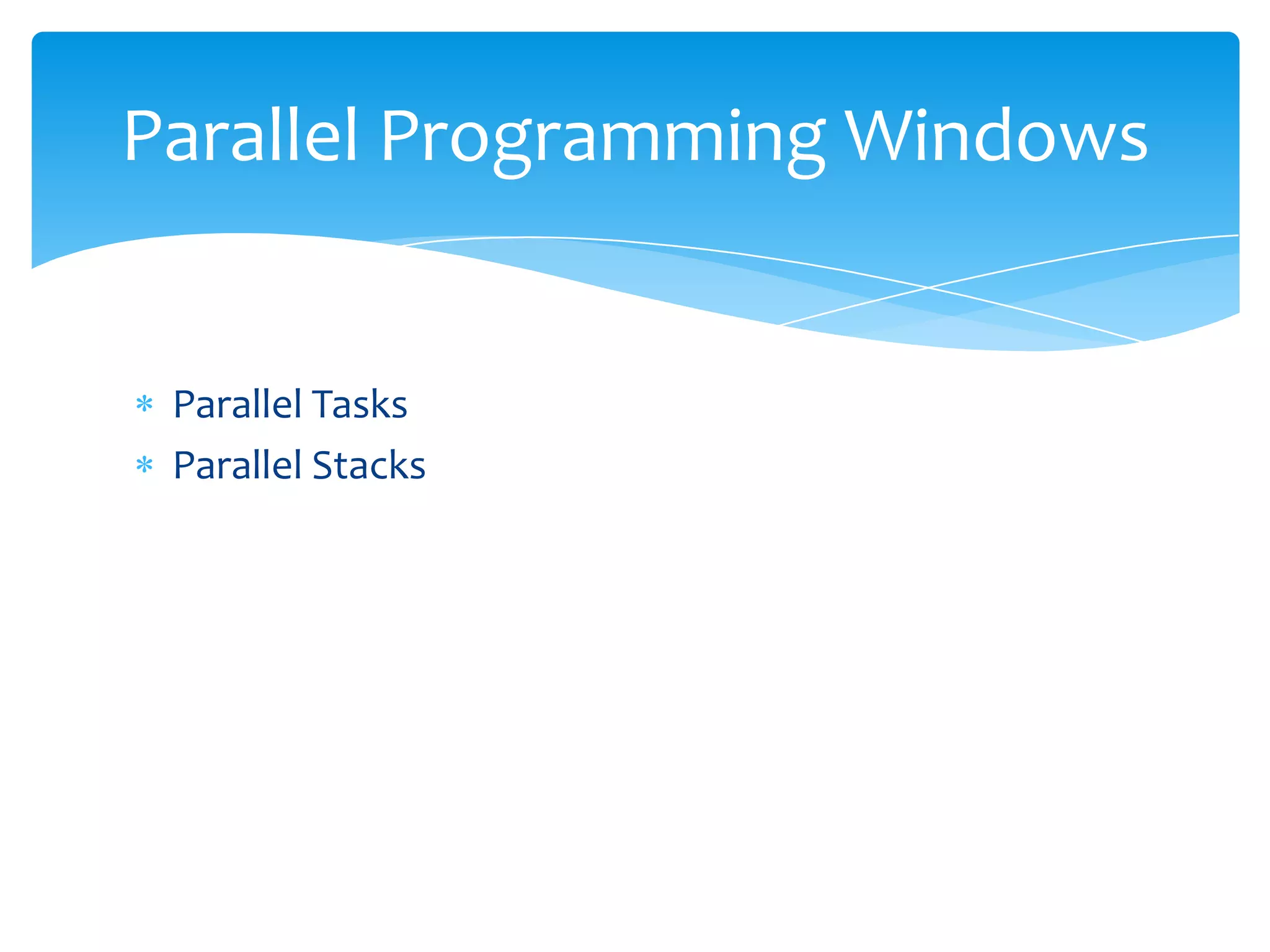 Parallel Programming Windows

* Parallel Tasks
* Parallel Stacks